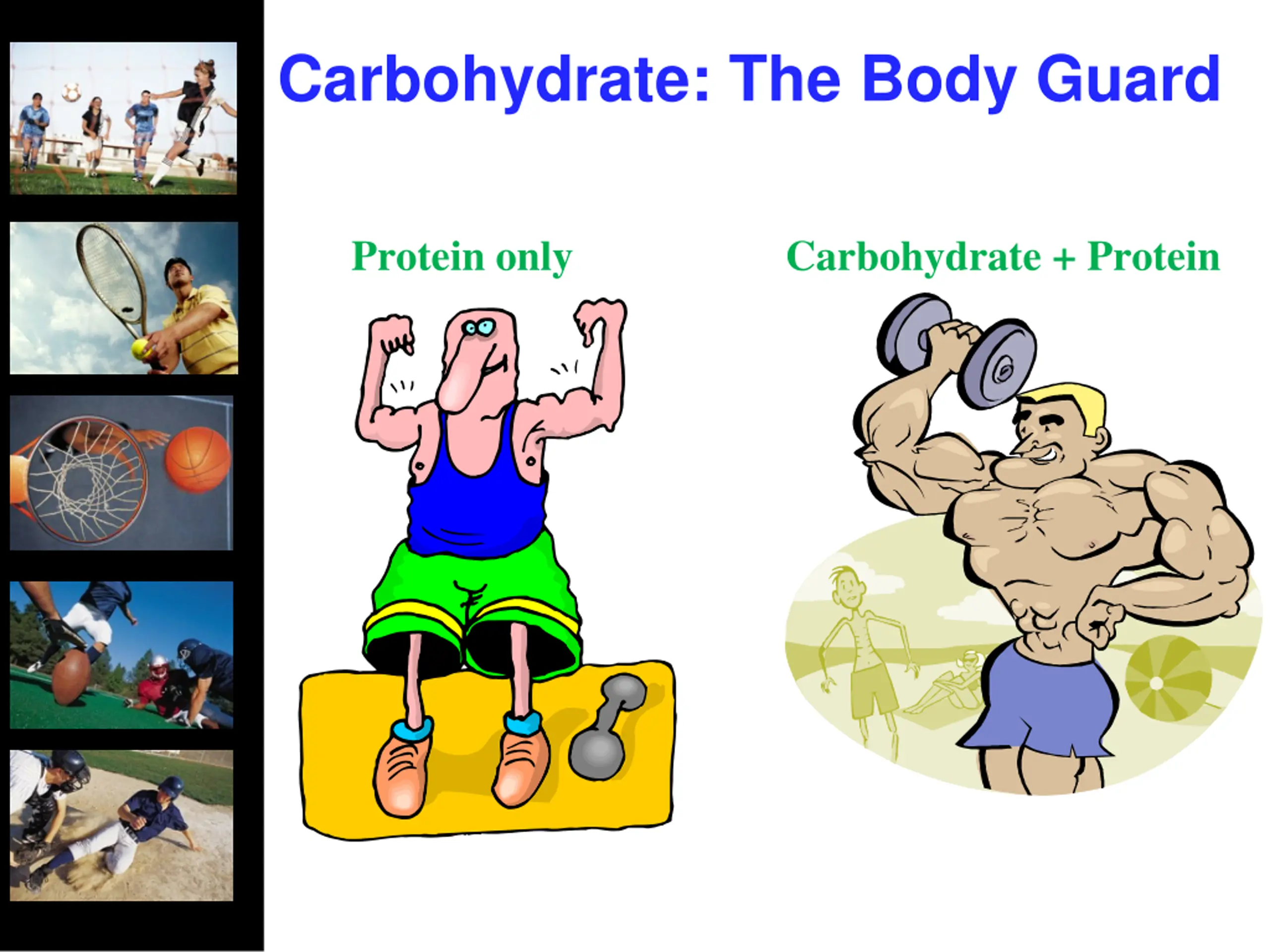 Carbohydrate: The Body Guard

Protein only

Carbohydrate + Protein